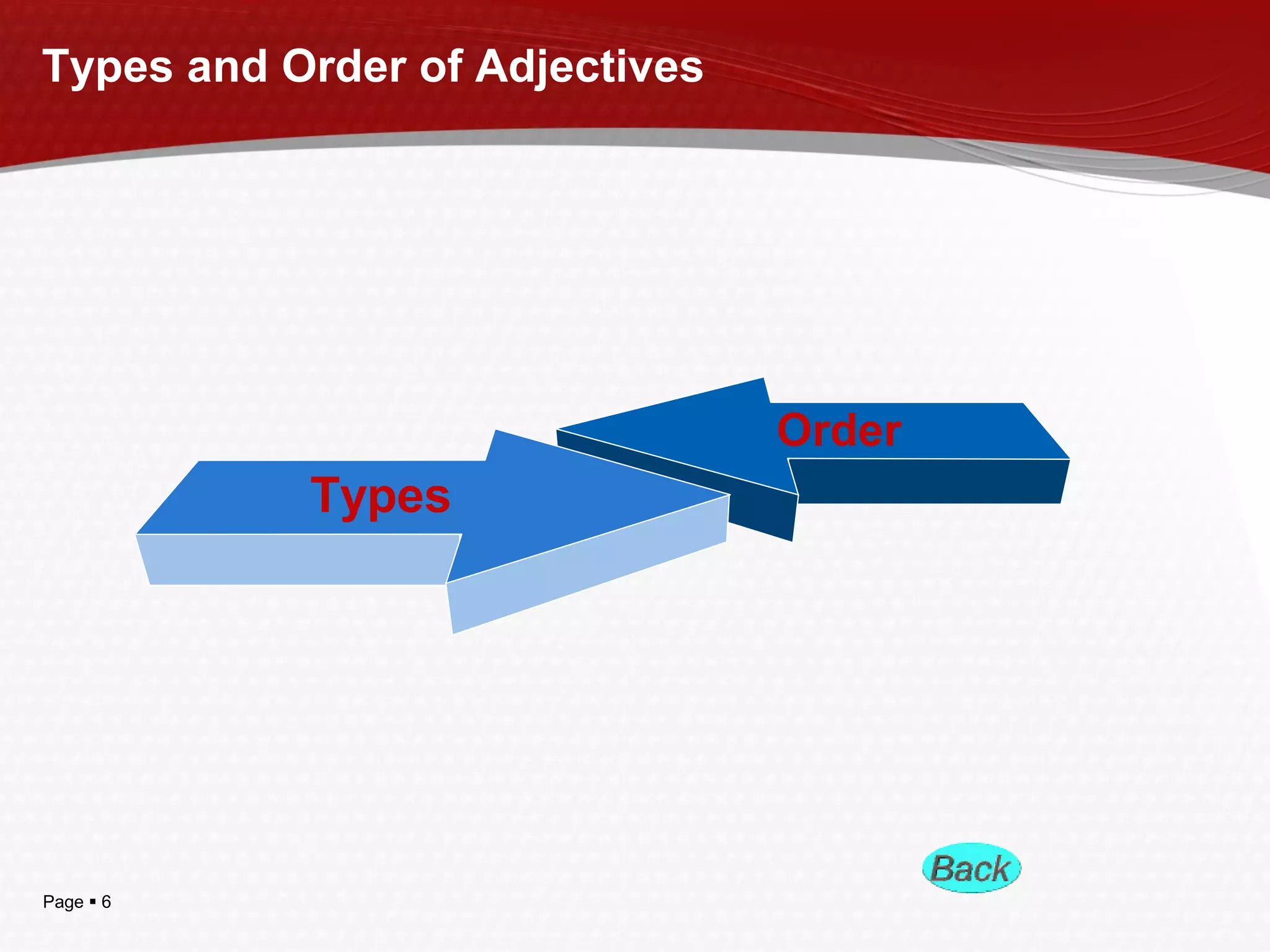 Types and Order of Adjectives

Order

Types

Back

Page ▪ 6